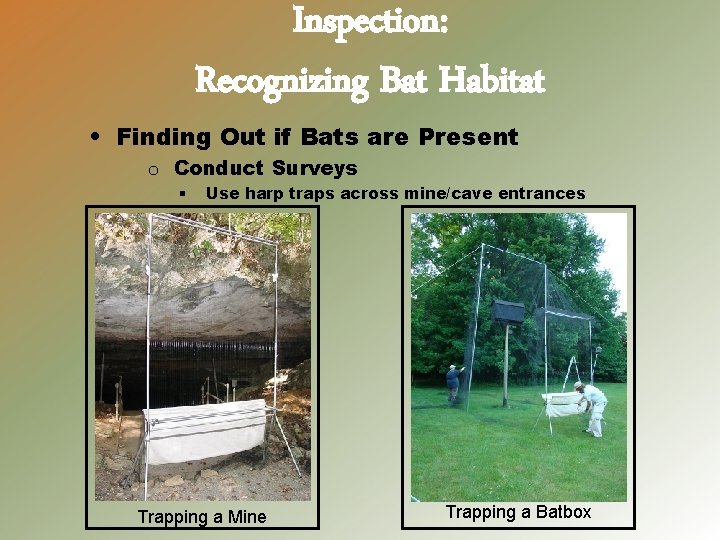 Inspection:
Recognizing Bat Habitat

• Finding Out if Bats are Present
o Conduct Surveys
▪ Use harp traps across mine/cave entrances

Trapping a Mine

Trapping a Batbox